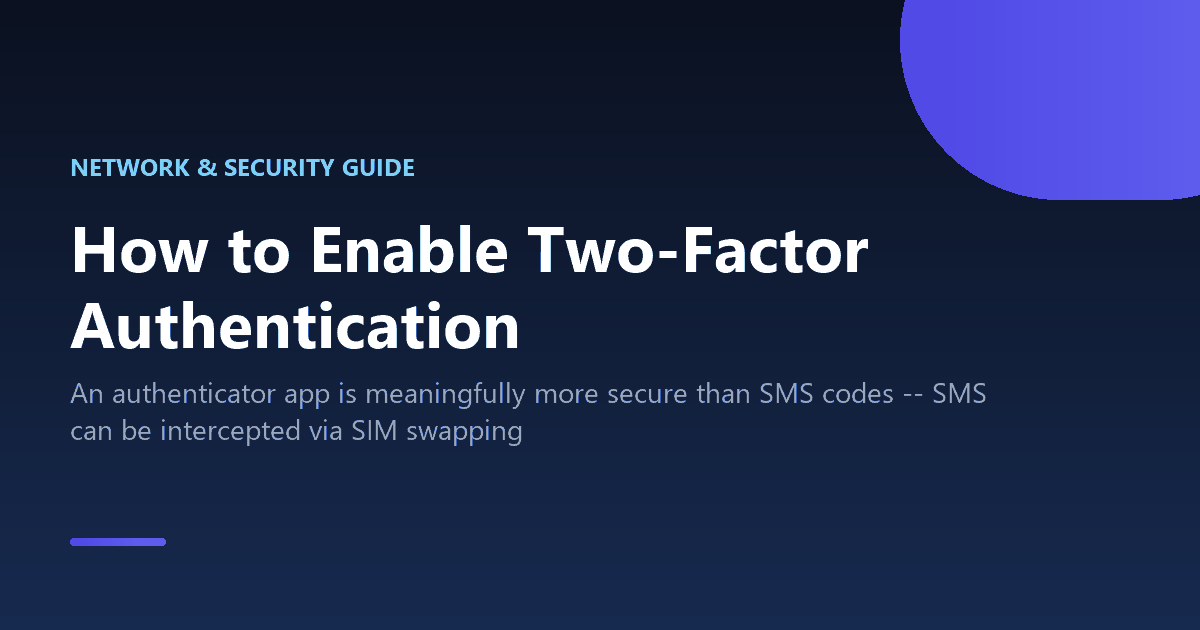 NETWORK & SECURITY GUIDE

How to Enable Two-Factor Authentication

An authenticator app is meaningfully more secure than SMS codes -- SMS can be intercepted via SIM swapping